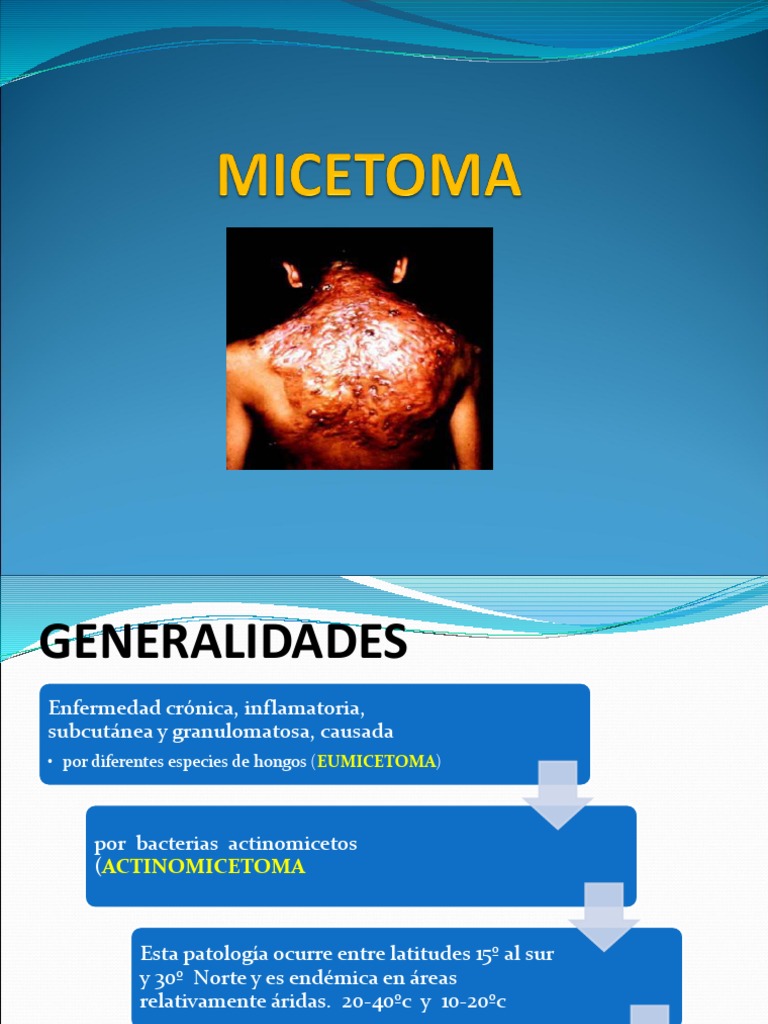 MICETOMA

GENERALIDADES

Enfermedad crónica, inflamatoria, subcutánea y granulomatosa, causada

• por diferentes especies de hongos (EUMICETOMA)

por bacterias actinomicetos (ACTINOMICETOMA

Esta patología ocurre entre latitudes 15º al sur y 30º Norte y es endémica en áreas relativamente áridas. 20-40ºc y 10-20ºc